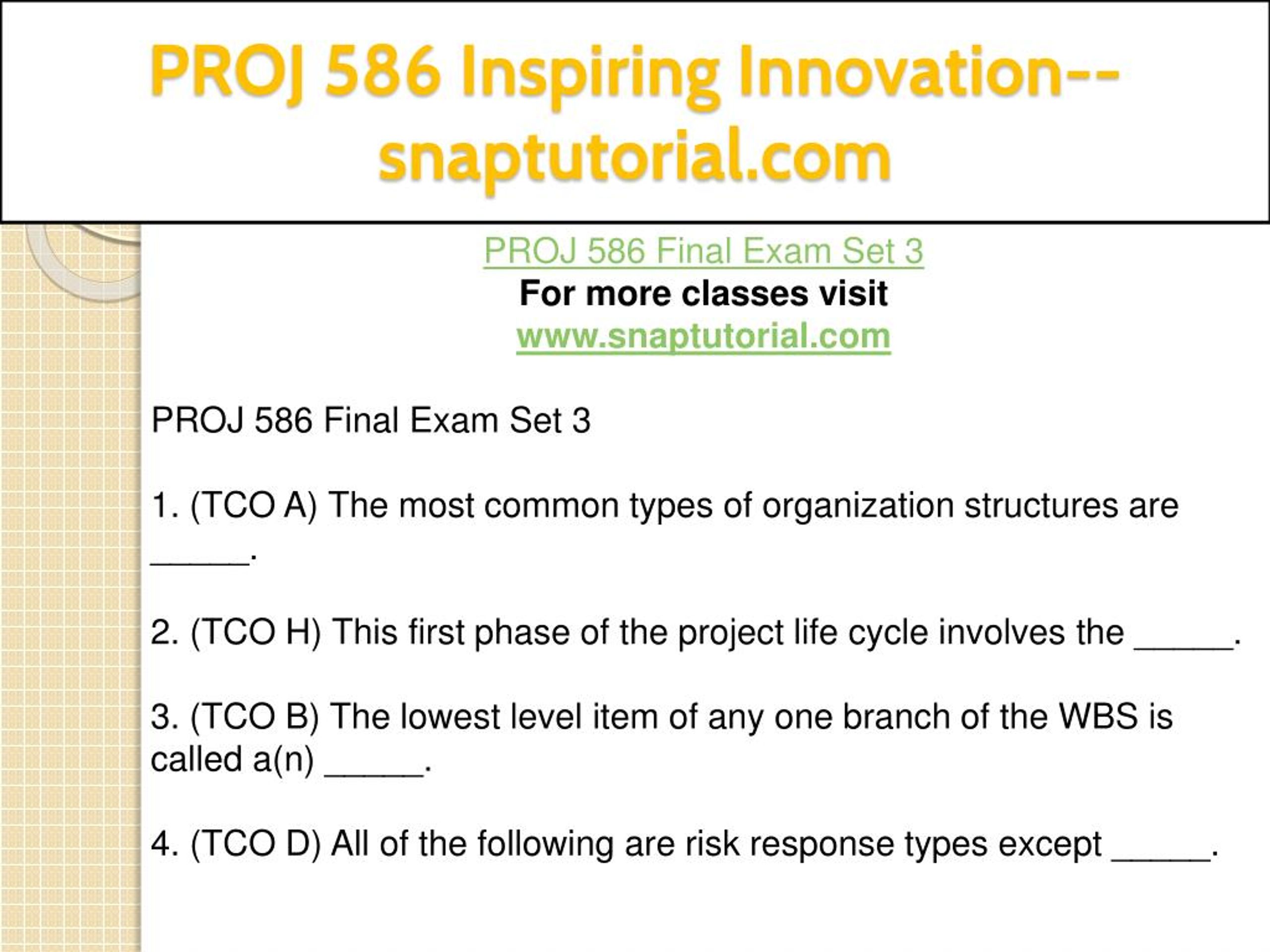 PROJ 586 Inspiring Innovation--snaptutorial.com

PROJ 586 Final Exam Set 3
For more classes visit
www.snaptutorial.com

PROJ 586 Final Exam Set 3

1. (TCO A) The most common types of organization structures are _____.

2. (TCO H) This first phase of the project life cycle involves the _____.

3. (TCO B) The lowest level item of any one branch of the WBS is called a(n) _____.

4. (TCO D) All of the following are risk response types except _____.